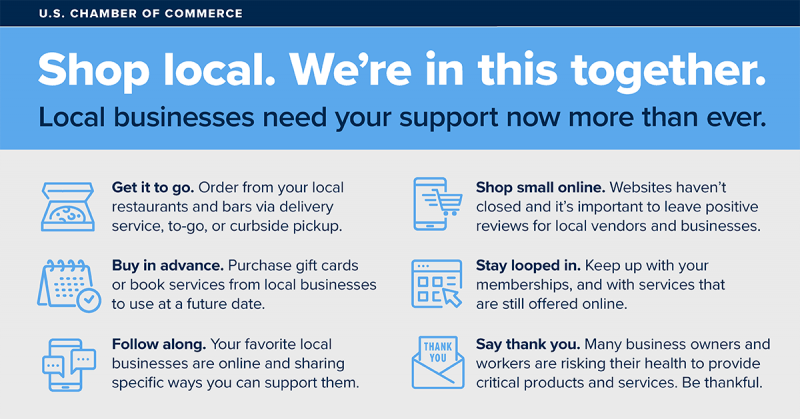 U.S. CHAMBER OF COMMERCE

Shop local. We're in this together.

Local businesses need your support now more than ever.

Get it to go. Order from your local restaurants and bars via delivery service, to-go, or curbside pickup.

Buy in advance. Purchase gift cards or book services from local businesses to use at a future date.

Follow along. Your favorite local businesses are online and sharing specific ways you can support them.

Shop small online. Websites haven't closed and it's important to leave positive reviews for local vendors and businesses.

Stay looped in. Keep up with your memberships, and with services that are still offered online.

THANK YOU

Say thank you. Many business owners and workers are risking their health to provide critical products and services. Be thankful.